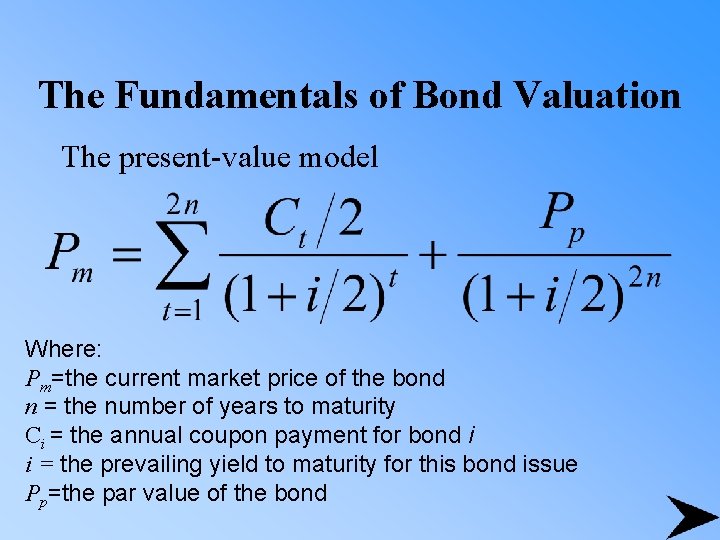 The Fundamentals of Bond Valuation

The present-value model

$P_m = \sum_{t=1}^{2n} \frac{C_t/2}{(1+i/2)^t} + \frac{P_p}{(1+i/2)^{2n}}$

Where:
$P_m$=the current market price of the bond
$n$ = the number of years to maturity
$C_i$ = the annual coupon payment for bond $i$
$i$ = the prevailing yield to maturity for this bond issue
$P_p$=the par value of the bond